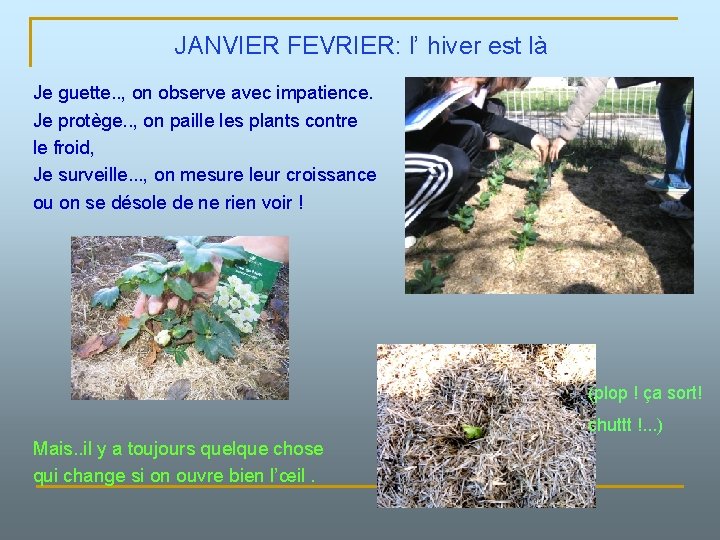 JANVIER FEVRIER: l’ hiver est là

Je guette.., on observe avec impatience.
Je protège.., on paille les plants contre le froid,
Je surveille..., on mesure leur croissance ou on se désole de ne rien voir !

(plop ! ça sort!
chuttt !...)

Mais..il y a toujours quelque chose qui change si on ouvre bien l’œil .